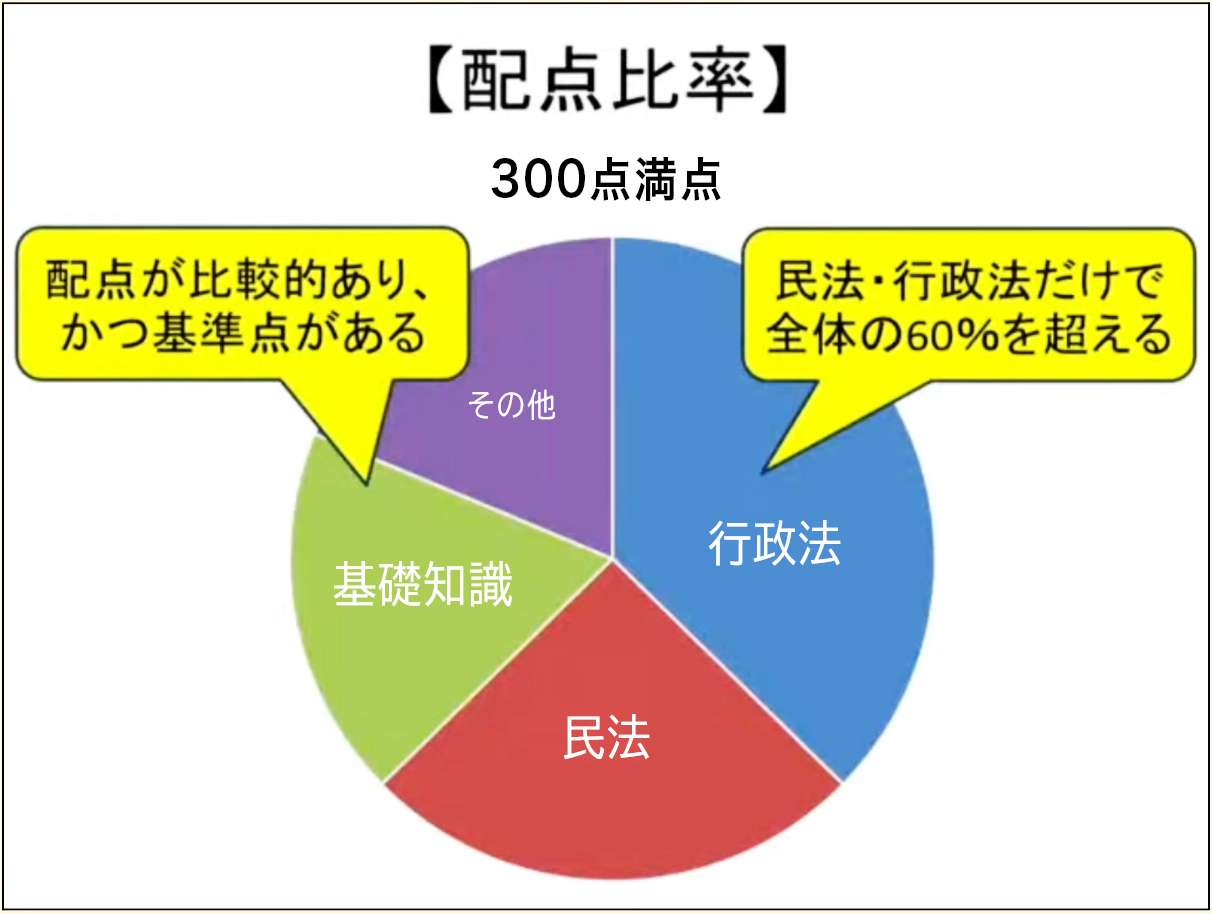 【配点比率】

300点満点

配点が比較的あり、かつ基準点がある

民法・行政法だけで全体の60%を超える

その他

行政法

基礎知識

民法